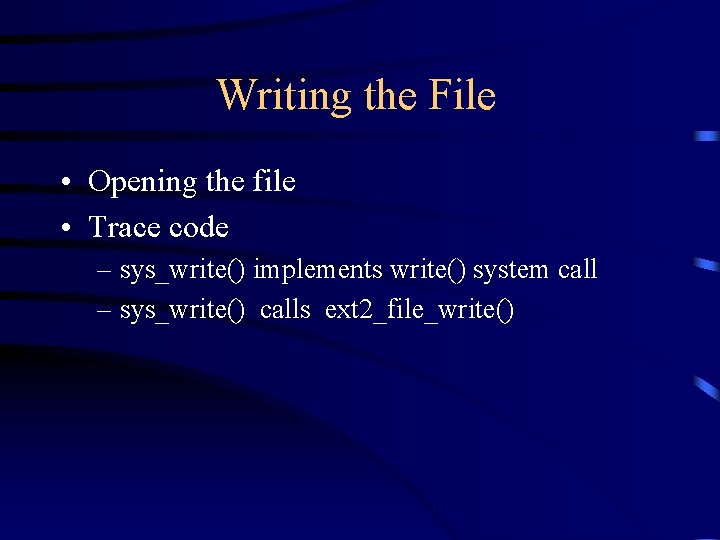 Writing the File

• Opening the file
• Trace code
– sys_write() implements write() system call
– sys_write() calls ext2_file_write()